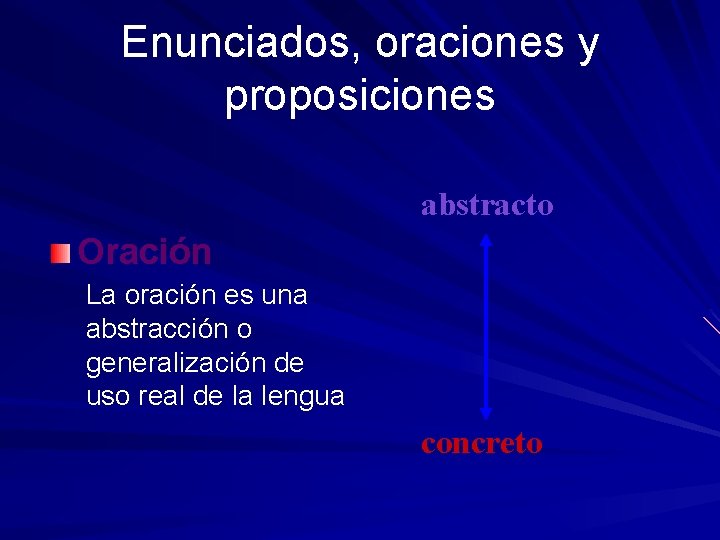 Enunciados, oraciones y proposiciones

abstracto

Oración

La oración es una abstracción o generalización de uso real de la lengua

concreto